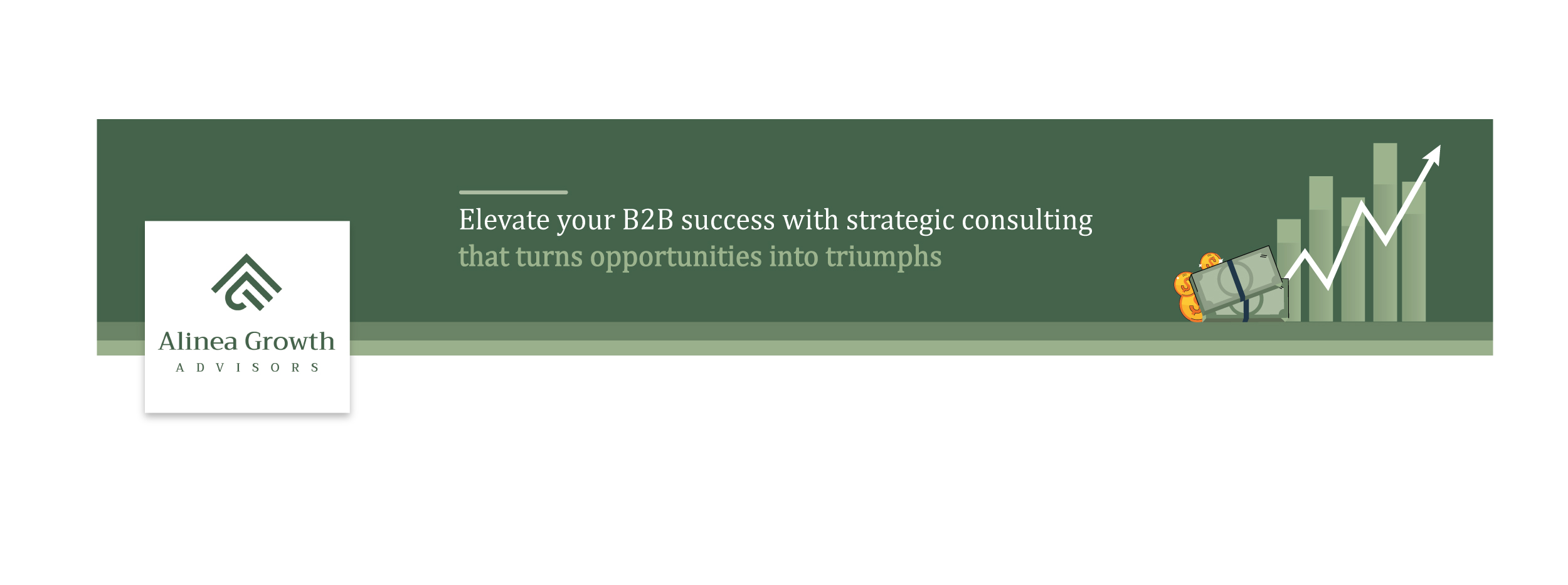 Alinea Growth
ADVISORS

Elevate your B2B success with strategic consulting
that turns opportunities into triumphs